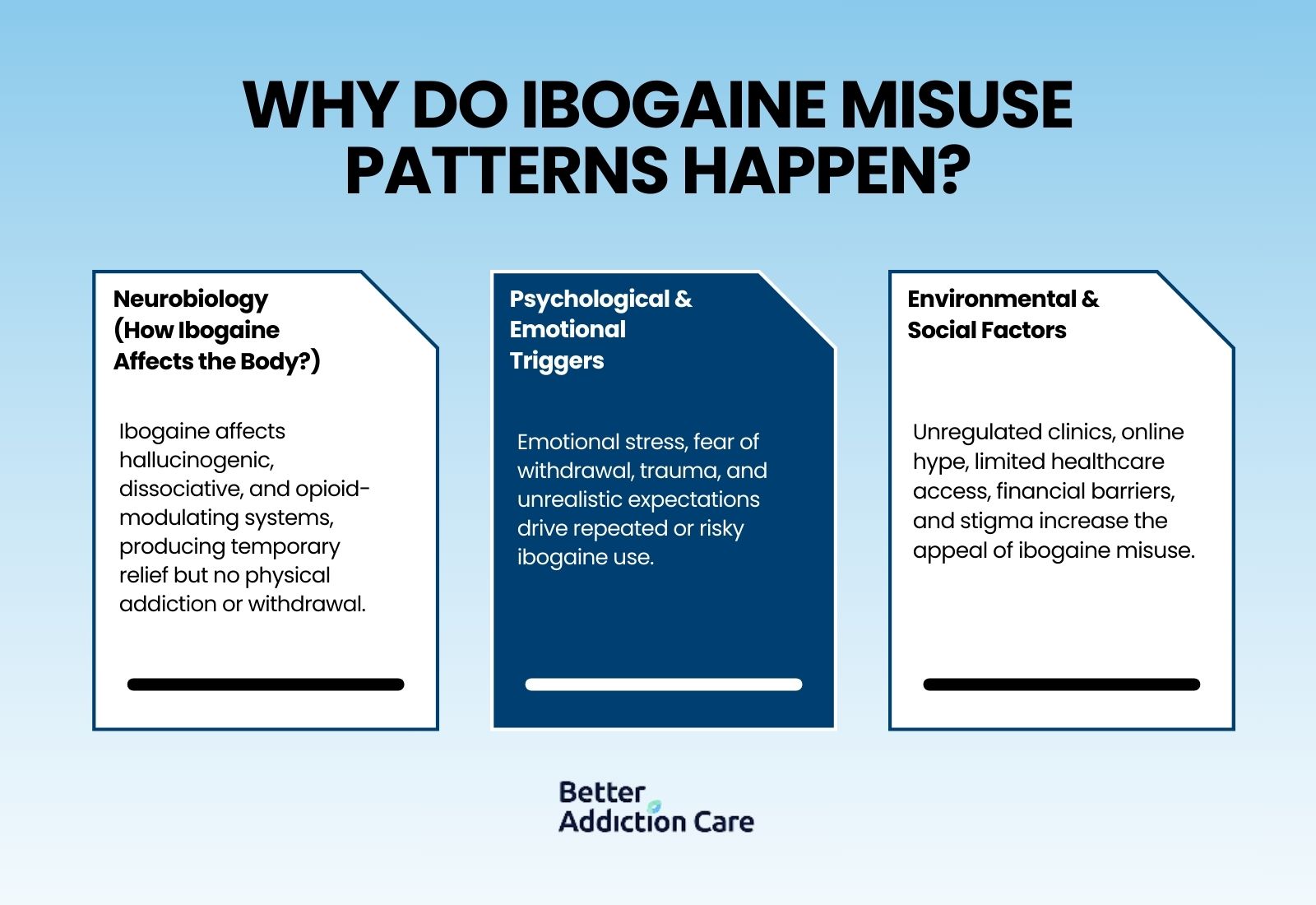 WHY DO IBOGAINE MISUSE PATTERNS HAPPEN?

Neurobiology (How Ibogaine Affects the Body?)

Ibogaine affects hallucinogenic, dissociative, and opioid-modulating systems, producing temporary relief but no physical addiction or withdrawal.

Psychological & Emotional Triggers

Emotional stress, fear of withdrawal, trauma, and unrealistic expectations drive repeated or risky ibogaine use.

Environmental & Social Factors

Unregulated clinics, online hype, limited healthcare access, financial barriers, and stigma increase the appeal of ibogaine misuse.

Better Addiction Care